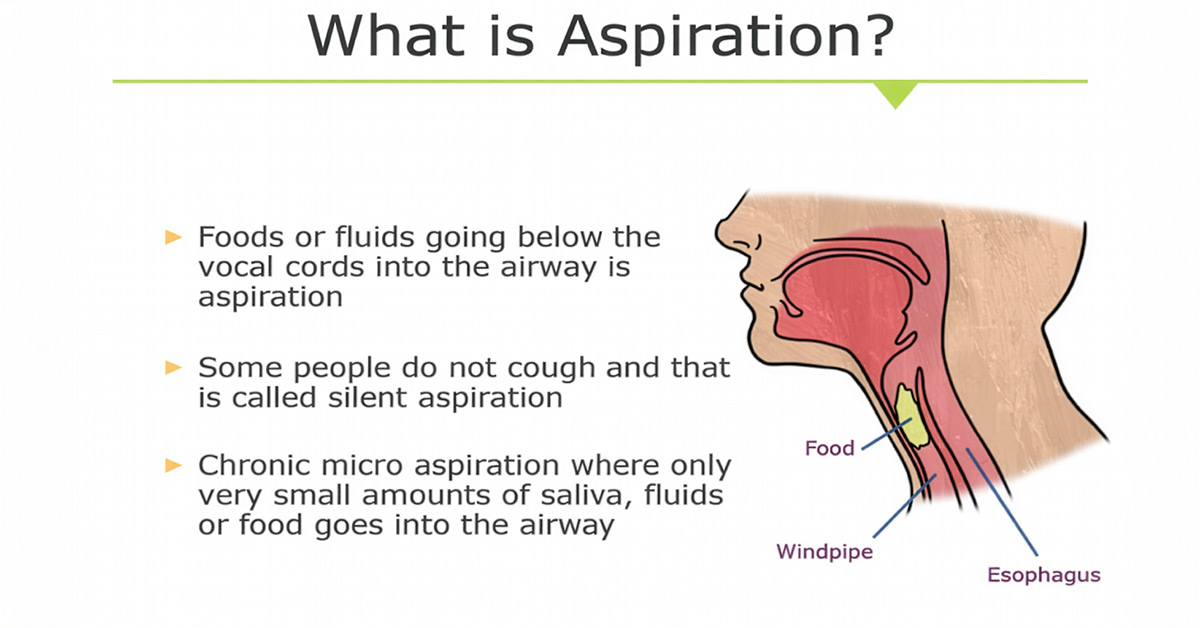 What is Aspiration?

► Foods or fluids going below the vocal cords into the airway is aspiration

► Some people do not cough and that is called silent aspiration

► Chronic micro aspiration where only very small amounts of saliva, fluids or food goes into the airway

Food

Windpipe

Esophagus